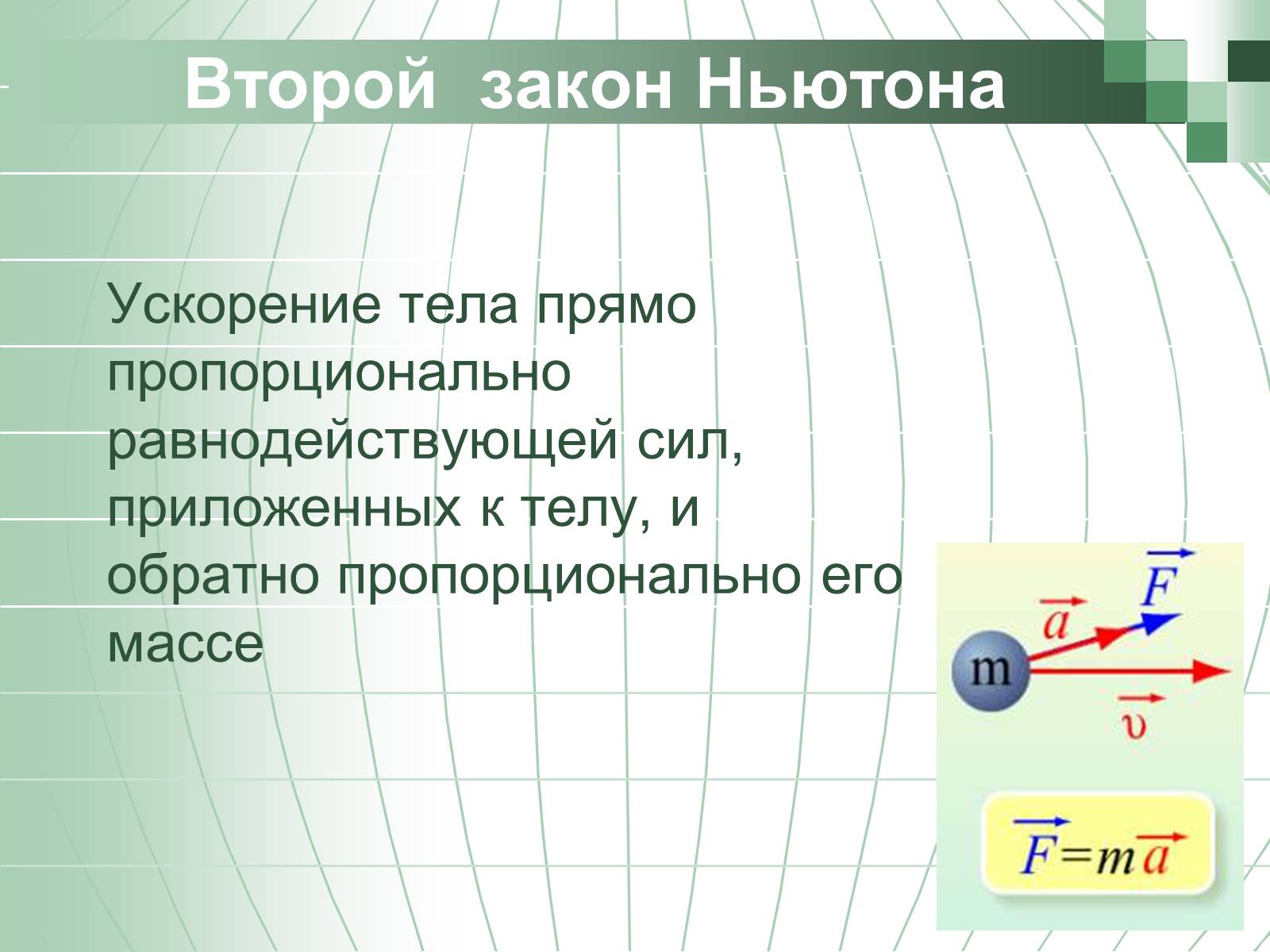 Второй закон Ньютона

Ускорение тела прямо пропорционально равнодействующей сил, приложенных к телу, и обратно пропорционально его массе

$\vec{F}$

$\vec{a}$

m

$\vec{\upsilon}$

$\vec{F}=m\vec{a}$